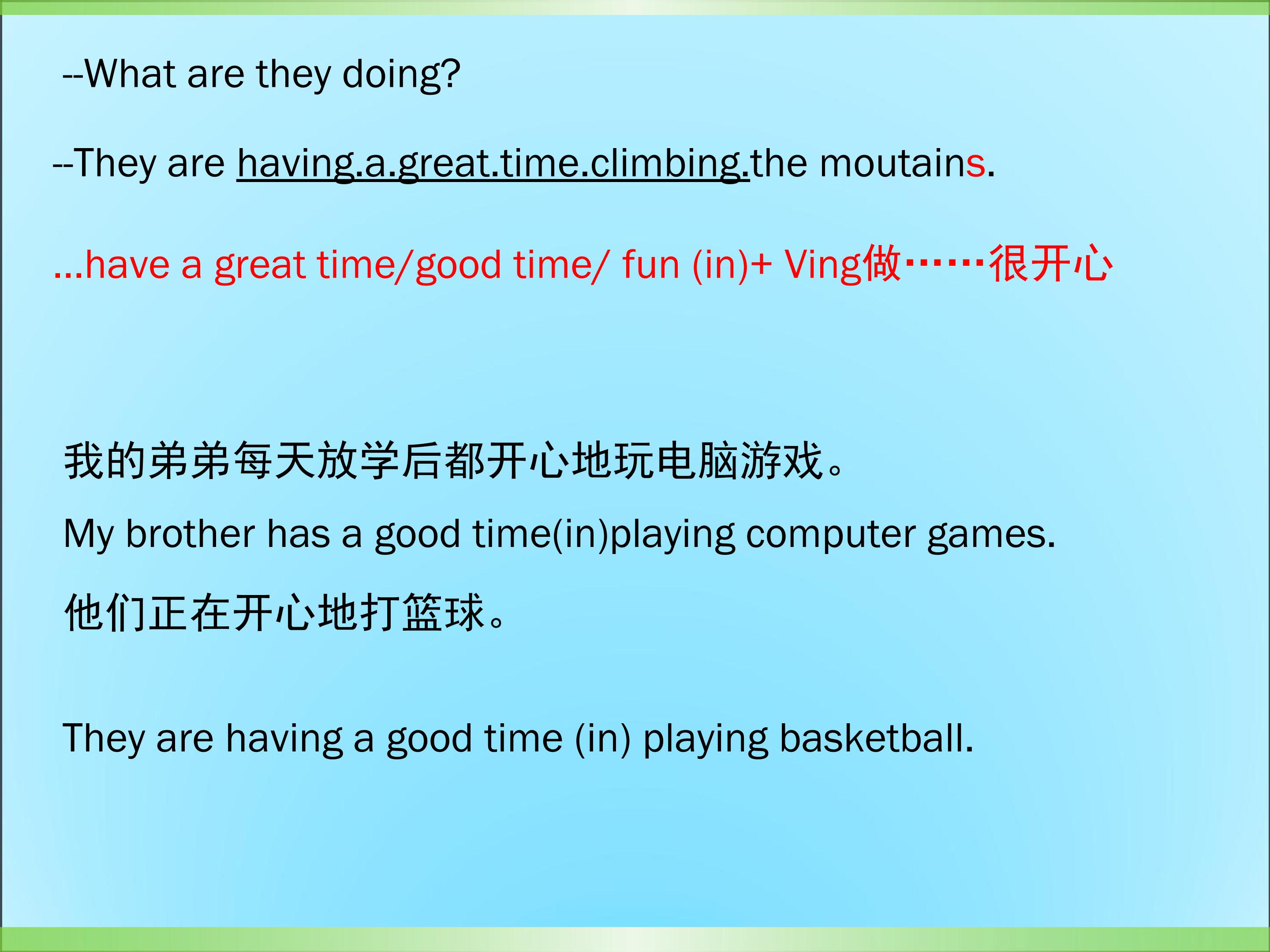 --What are they doing?

--They are having.a.great.time.climbing.the moutains.

...have a great time/good time/ fun (in)+ Ving做……很开心

我的弟弟每天放学后都开心地玩电脑游戏。

My brother has a good time(in)playing computer games.

他们正在开心地打篮球。

They are having a good time (in) playing basketball.